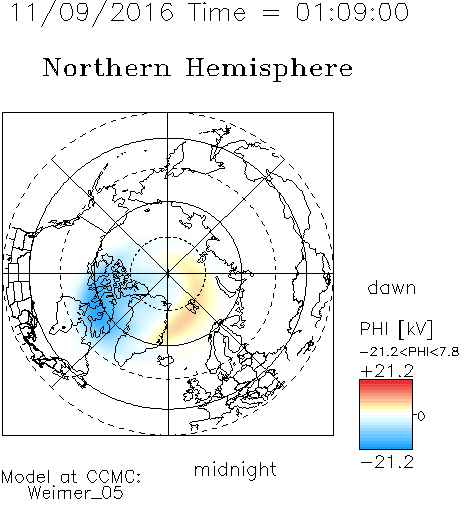 11/09/2016 Time = 01:09:00

Northern Hemisphere

dawn

PHI [kV]

-21.2<PHI<7.8

+21.2

0

-21.2

midnight

Model at CCMC:
Weimer_05